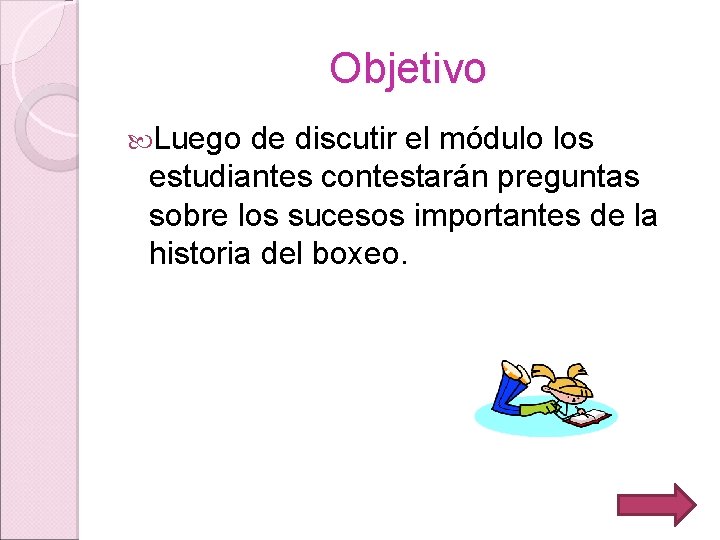 Objetivo

Luego de discutir el módulo los estudiantes contestarán preguntas sobre los sucesos importantes de la historia del boxeo.